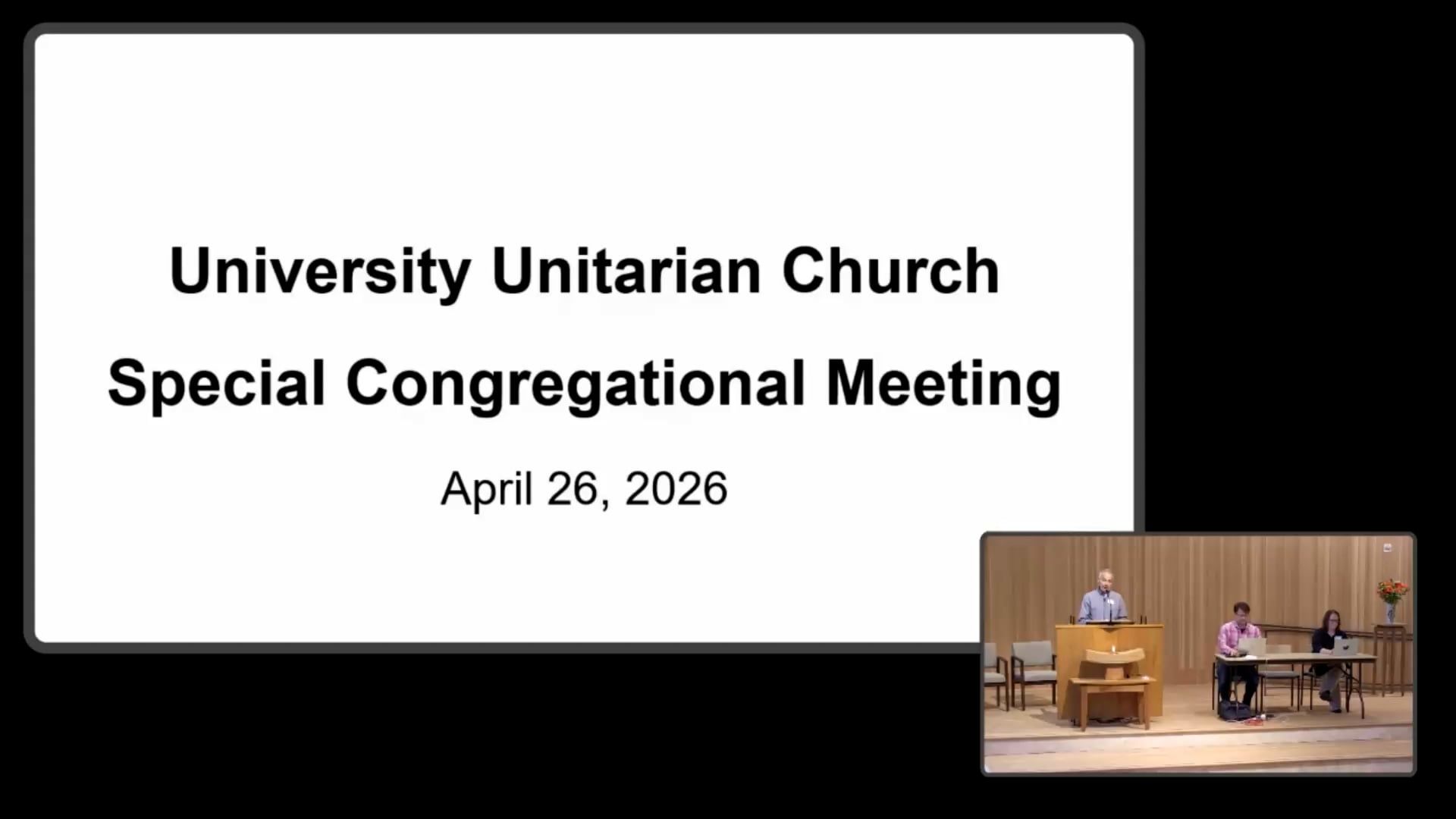 University Unitarian Church

Special Congregational Meeting

April 26, 2026